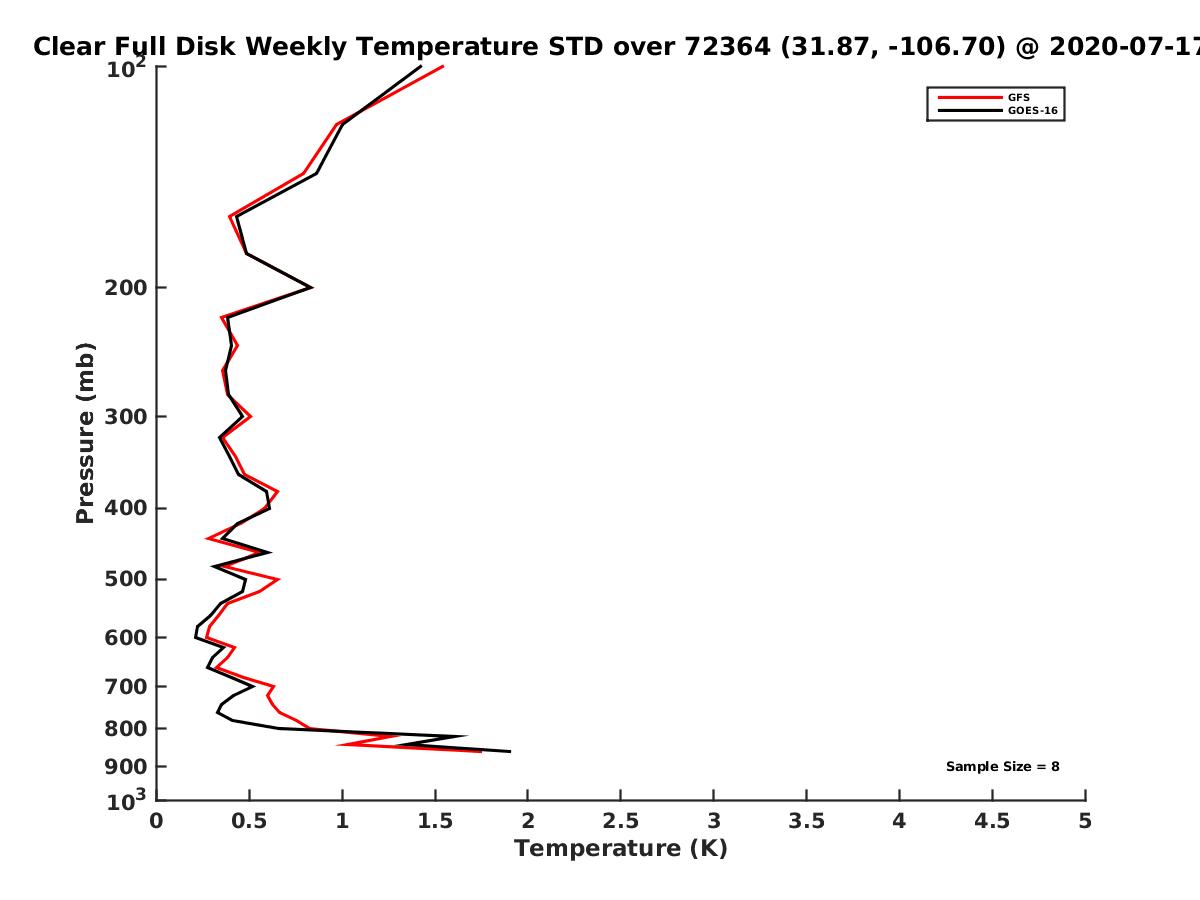 Clear Full Disk Weekly Temperature STD over 72364 (31.87, -106.70) @ 2020-07-17

GFS
GOES-16

Pressure (mb)

$10^2$
200
300
400
500
600
700
800
900
$10^3$

Sample Size = 8

0
0.5
1
1.5
2
2.5
3
3.5
4
4.5
5

Temperature (K)